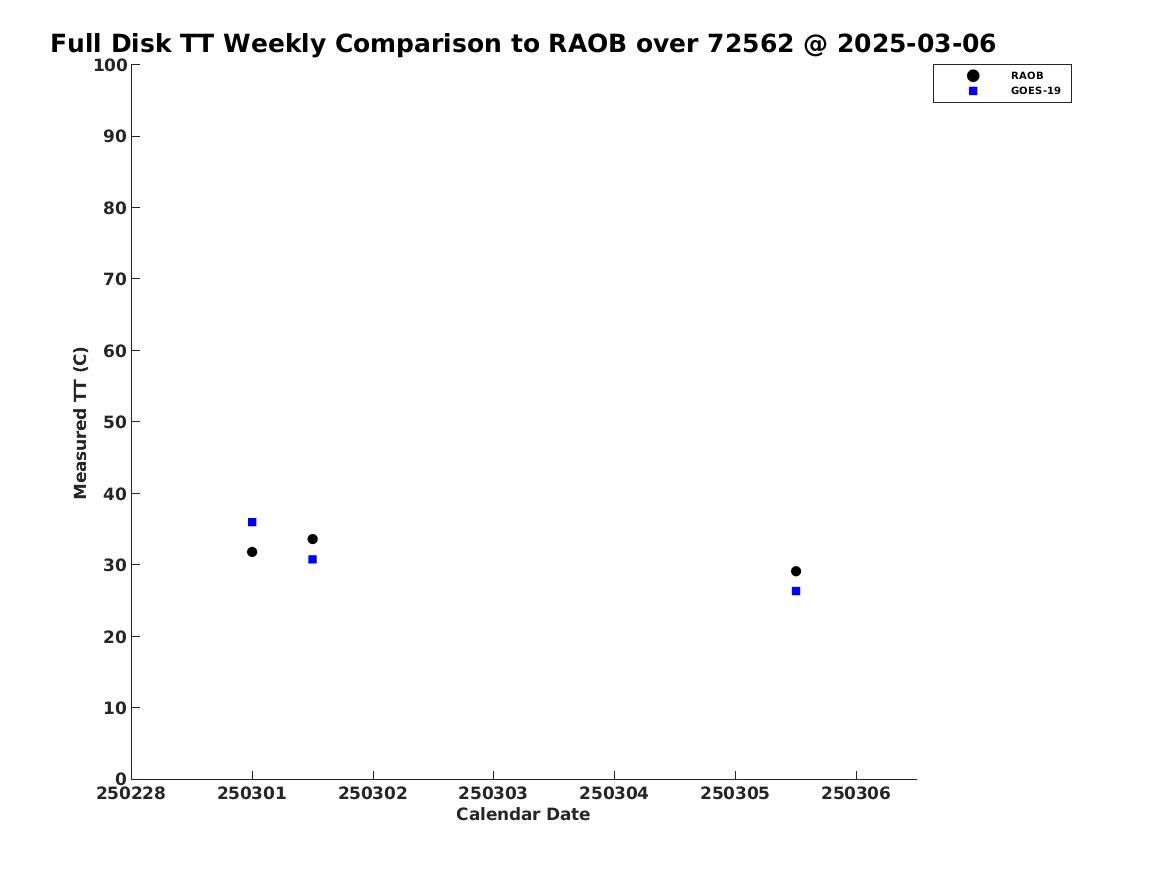 Full Disk TT Weekly Comparison to RAOB over 72562 @ 2025-03-06

RAOB
GOES-19

Measured TT (C)

100
90
80
70
60
50
40
30
20
10
0

250228
250301
250302
250303
250304
250305
250306

Calendar Date